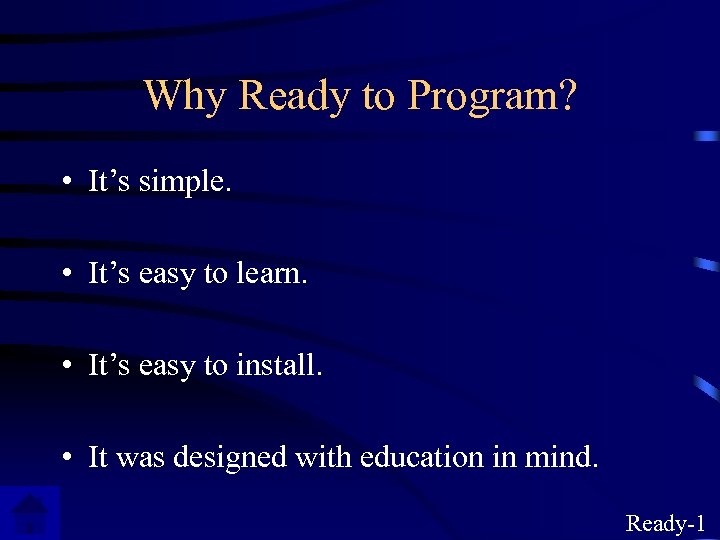 Why Ready to Program?

• It’s simple.

• It’s easy to learn.

• It’s easy to install.

• It was designed with education in mind.

Ready-1